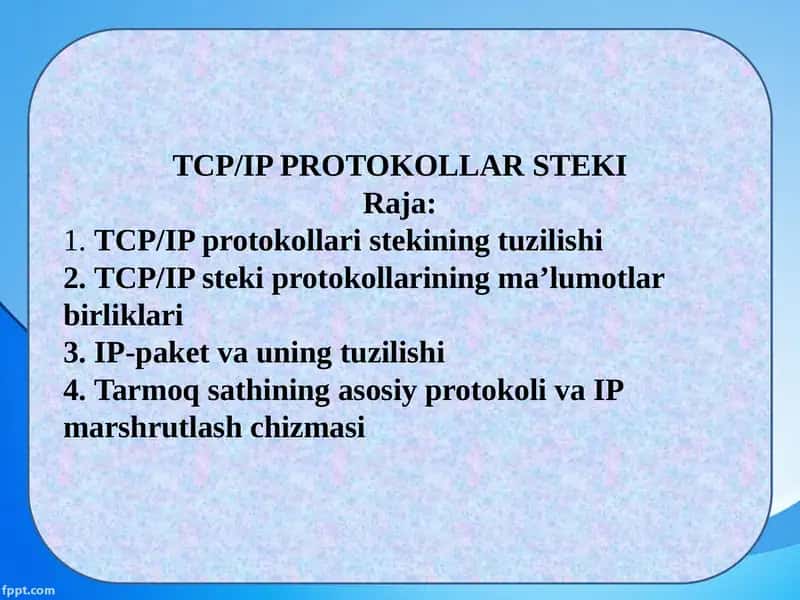 TCP/IP PROTOKOLLAR STEKI
Raja:
1. TCP/IP protokollari stekining tuzilishi
2. TCP/IP steki protokollarining ma’lumotlar birliklari
3. IP-paket va uning tuzilishi
4. Tarmoq sathining asosiy protokoli va IP marshrutlash chizmasi

fppt.com